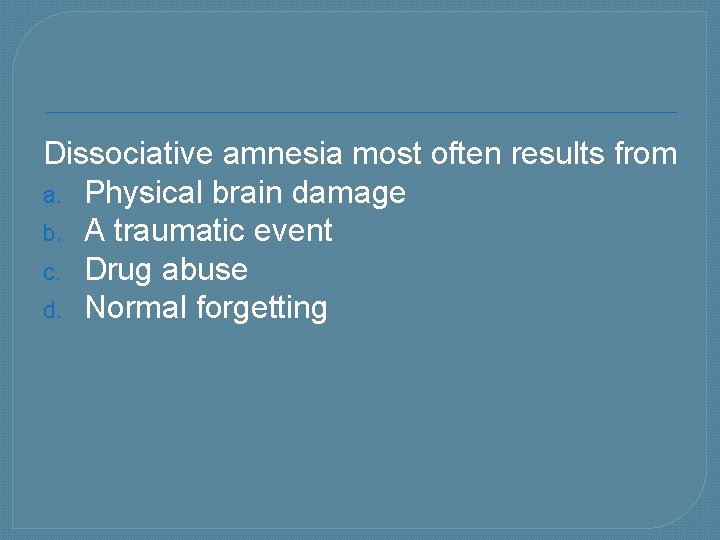 Dissociative amnesia most often results from
a. Physical brain damage
b. A traumatic event
c. Drug abuse
d. Normal forgetting